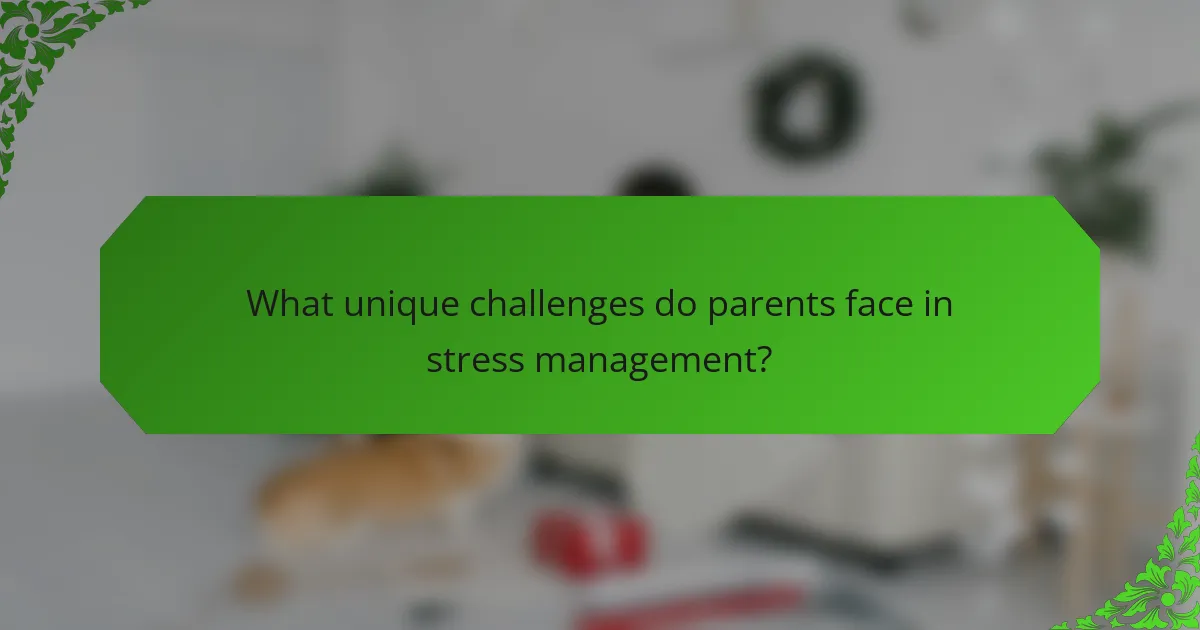 What unique challenges do parents face in stress management?